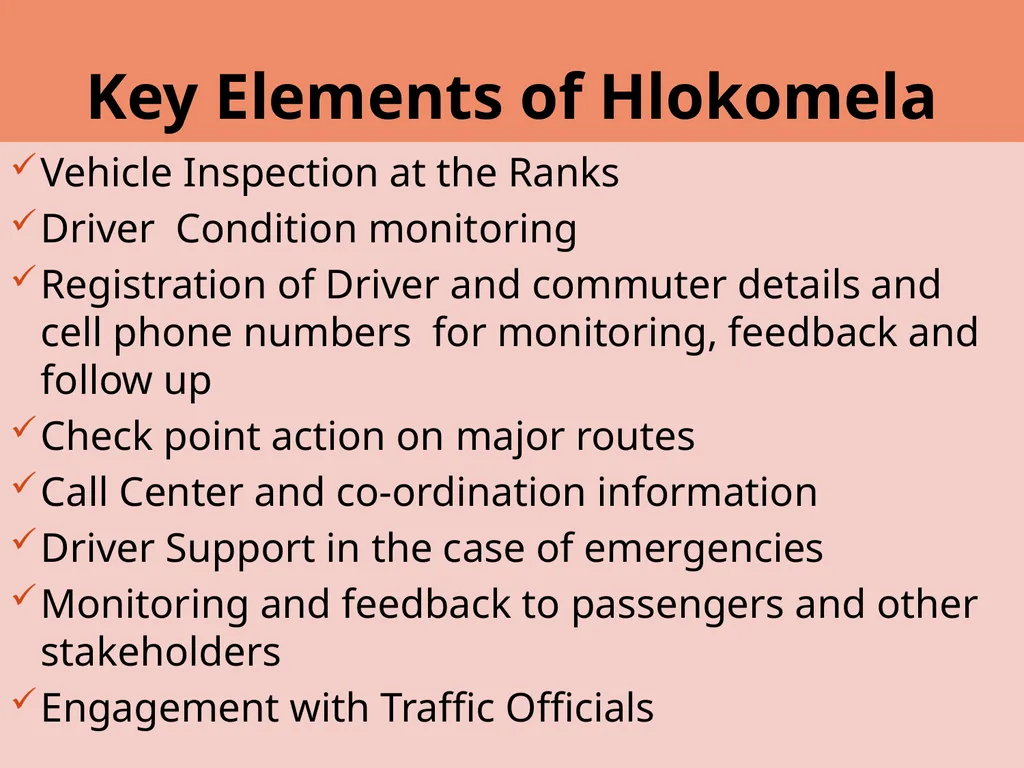 Key Elements of Hlokomela

✓ Vehicle Inspection at the Ranks
✓ Driver  Condition monitoring
✓ Registration of Driver and commuter details and cell phone numbers  for monitoring, feedback and follow up
✓ Check point action on major routes
✓ Call Center and co-ordination information
✓ Driver Support in the case of emergencies
✓ Monitoring and feedback to passengers and other stakeholders
✓ Engagement with Traffic Officials